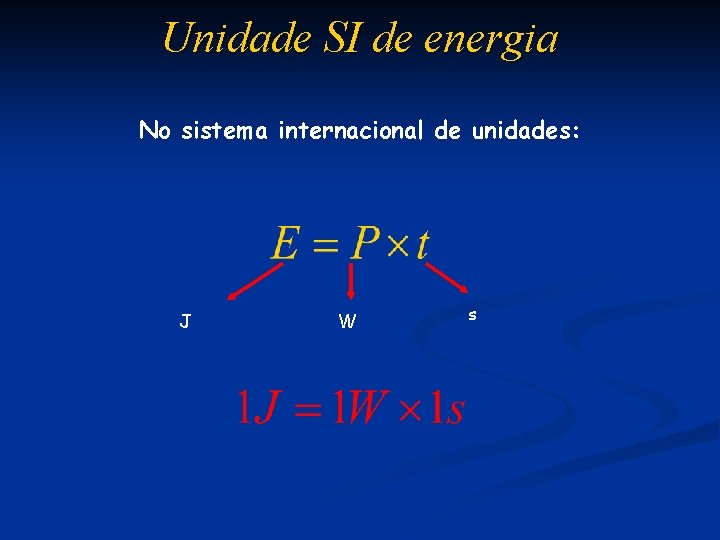 Unidade SI de energia

No sistema internacional de unidades:

$E = P \times t$

J

W

s

$1J = 1W \times 1s$